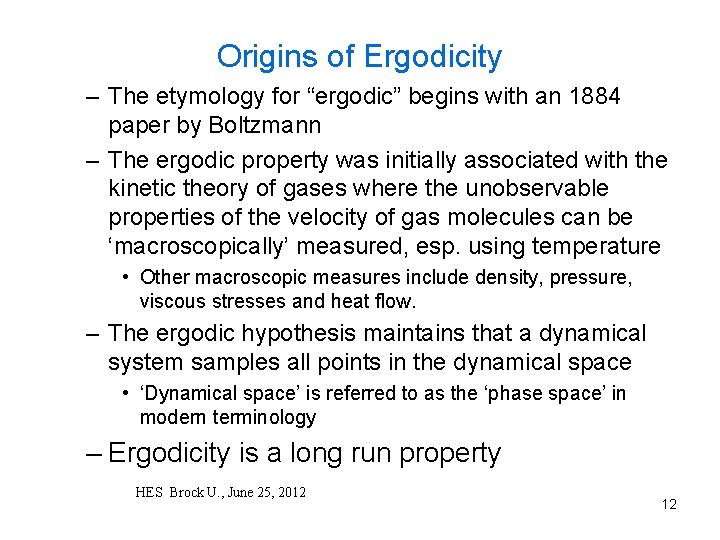 Origins of Ergodicity

– The etymology for “ergodic” begins with an 1884 paper by Boltzmann

– The ergodic property was initially associated with the kinetic theory of gases where the unobservable properties of the velocity of gas molecules can be ‘macroscopically’ measured, esp. using temperature

• Other macroscopic measures include density, pressure, viscous stresses and heat flow.

– The ergodic hypothesis maintains that a dynamical system samples all points in the dynamical space

• ‘Dynamical space’ is referred to as the ‘phase space’ in modern terminology

– Ergodicity is a long run property

HES Brock U., June 25, 2012

12